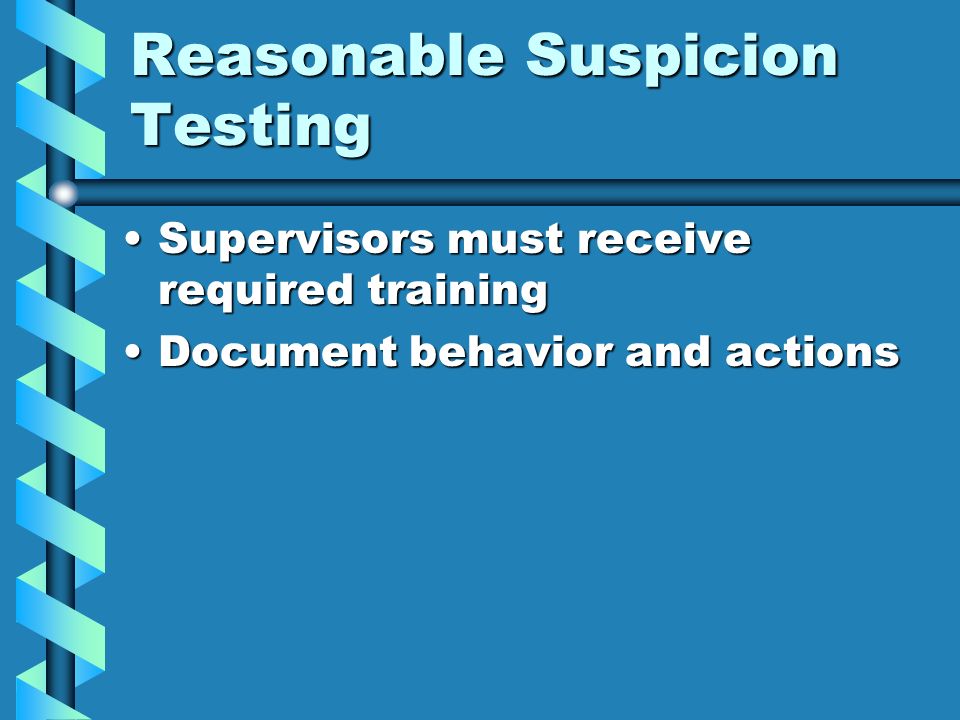 Reasonable Suspicion Testing

• Supervisors must receive required training
• Document behavior and actions